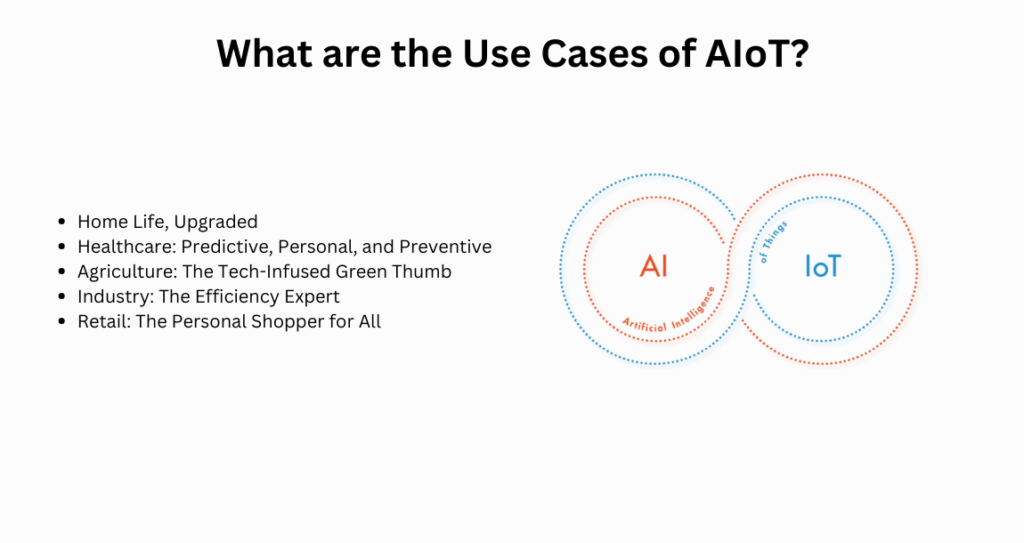 What are the Use Cases of AIoT?

- Home Life, Upgraded
- Healthcare: Predictive, Personal, and Preventive
- Agriculture: The Tech-Infused Green Thumb
- Industry: The Efficiency Expert
- Retail: The Personal Shopper for All

AI
Artificial Intelligence
of Things
IoT